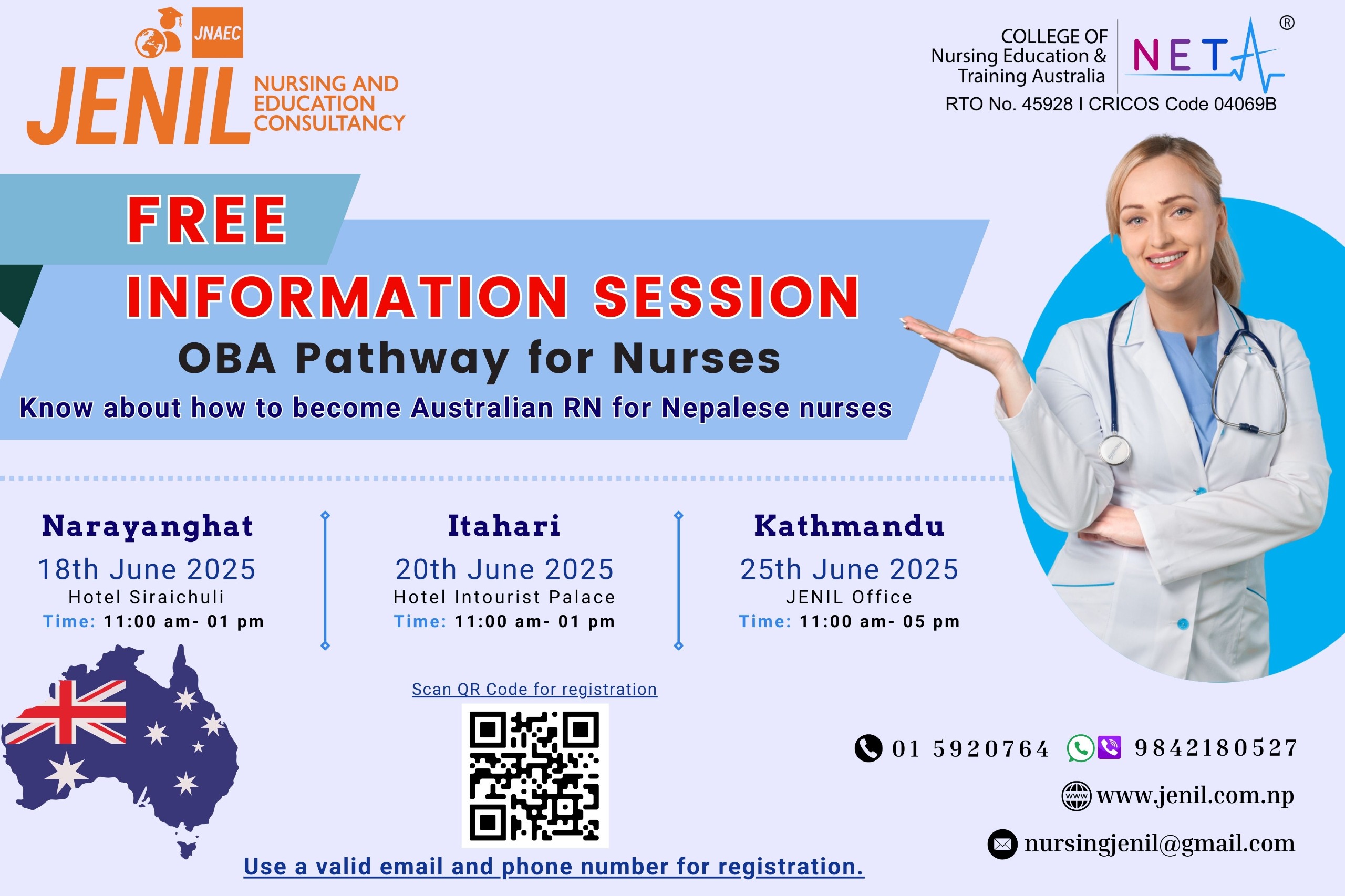 JNAEC
JENIL NURSING AND EDUCATION CONSULTANCY

COLLEGE OF Nursing Education & Training Australia
NETA ®
RTO No. 45928 I CRICOS Code 04069B

FREE
INFORMATION SESSION
OBA Pathway for Nurses
Know about how to become Australian RN for Nepalese nurses

Narayanghat
18th June 2025
Hotel Siraichuli
Time: 11:00 am- 01 pm

Itahari
20th June 2025
Hotel Intourist Palace
Time: 11:00 am- 01 pm

Kathmandu
25th June 2025
JENIL Office
Time: 11:00 am- 05 pm

Scan QR Code for registration

Use a valid email and phone number for registration.

01 5920764 9842180527
www.jenil.com.np
nursingjenil@gmail.com